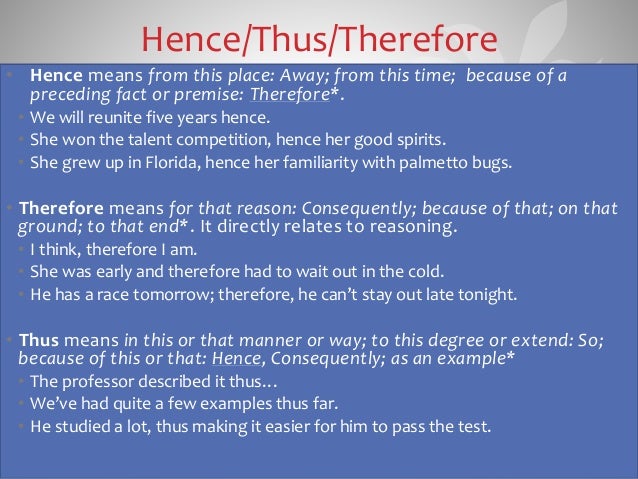 Hence/Thus/Therefore

Hence means from this place: Away; from this time; because of a preceding fact or premise: Therefore*.

We will reunite five years hence.

She won the talent competition, hence her good spirits.

She grew up in Florida, hence her familiarity with palmetto bugs.

Therefore means for that reason: Consequently; because of that; on that ground; to that end*. It directly relates to reasoning.

I think, therefore I am.

She was early and therefore had to wait out in the cold.

He has a race tomorrow; therefore, he can't stay out late tonight.

Thus means in this or that manner or way; to this degree or extend: So; because of this or that: Hence, Consequently; as an example*

The professor described it thus…

We've had quite a few examples thus far.

He studied a lot, thus making it easier for him to pass the test.